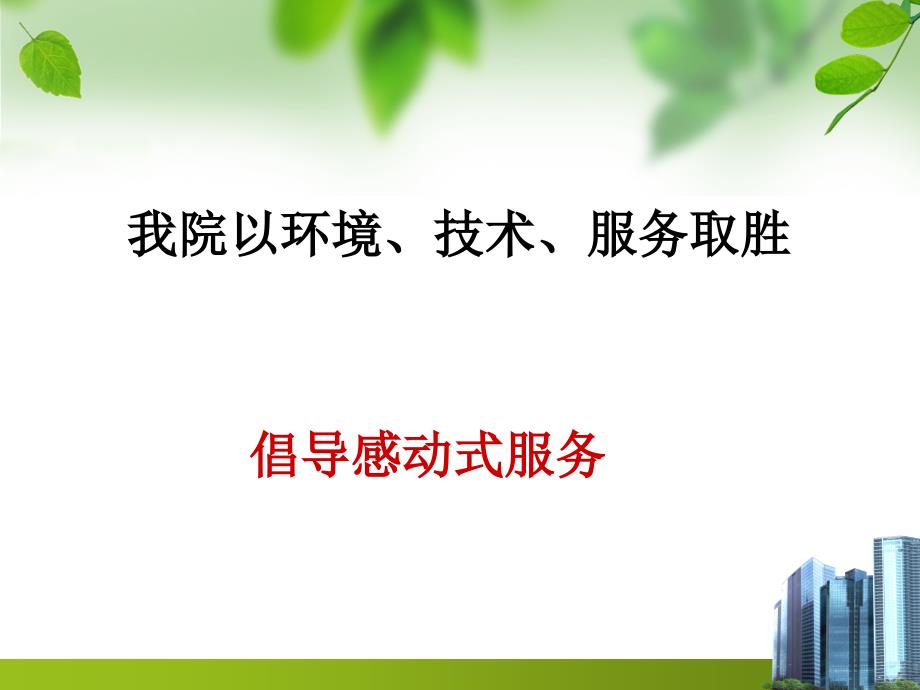 我院以环境、技术、服务取胜

倡导感动式服务